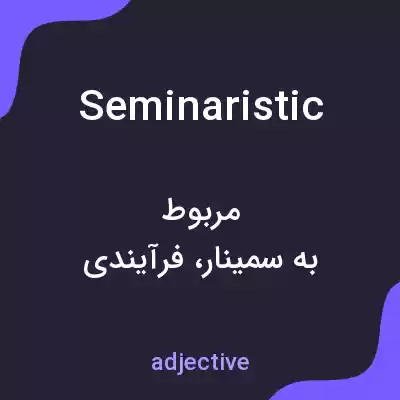 Seminaristic

مربوط
به سمینار، فرآیندی

adjective